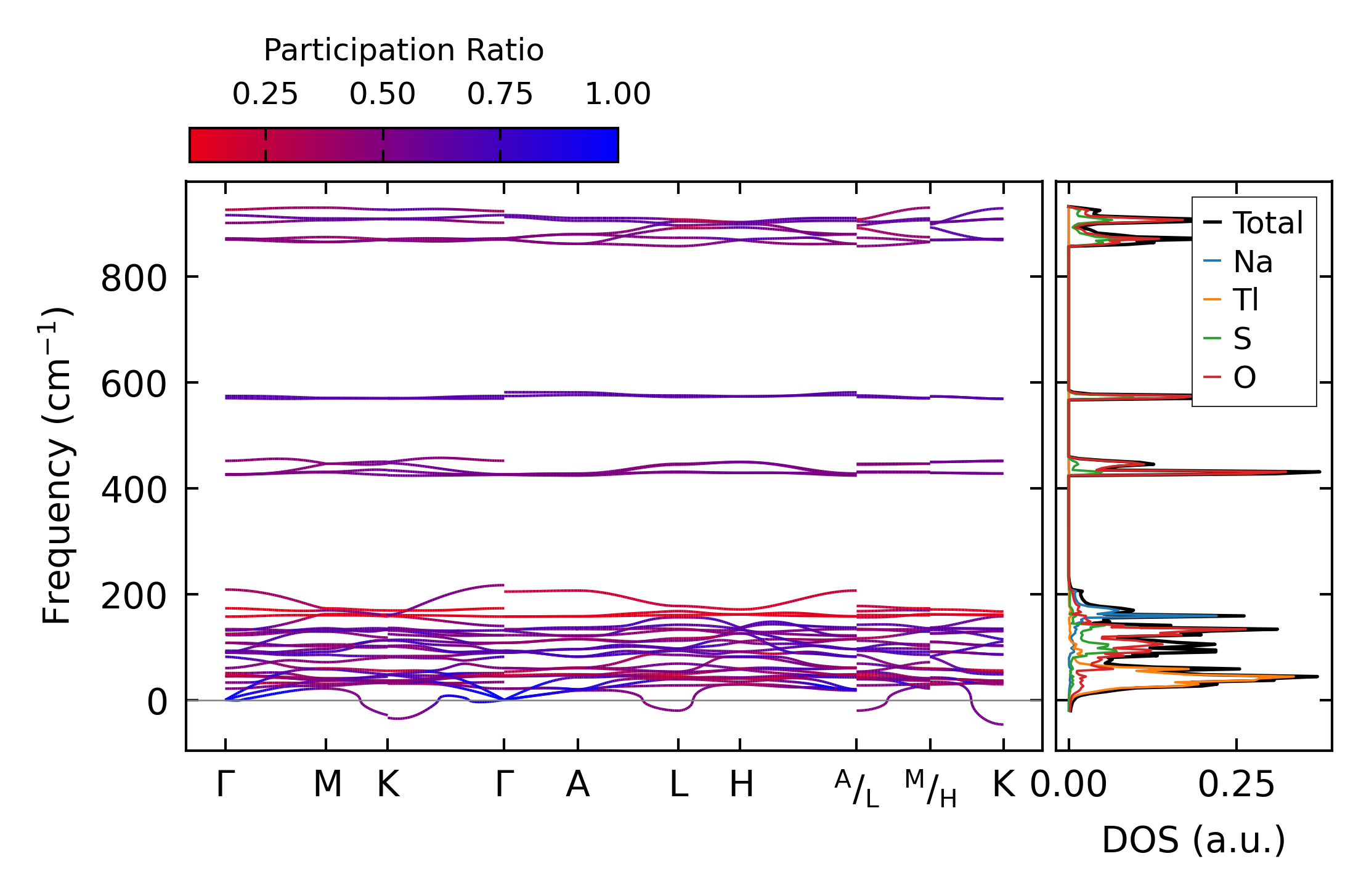 Participation Ratio
0.25 0.50 0.75 1.00

Frequency (cm$^{-1}$)
800
600
400
200
0

Γ M K Γ A L H $^{A}/_{L}$ $^{M}/_{H}$ K

Total
Na
Tl
S
O

0.00 0.25
DOS (a.u.)